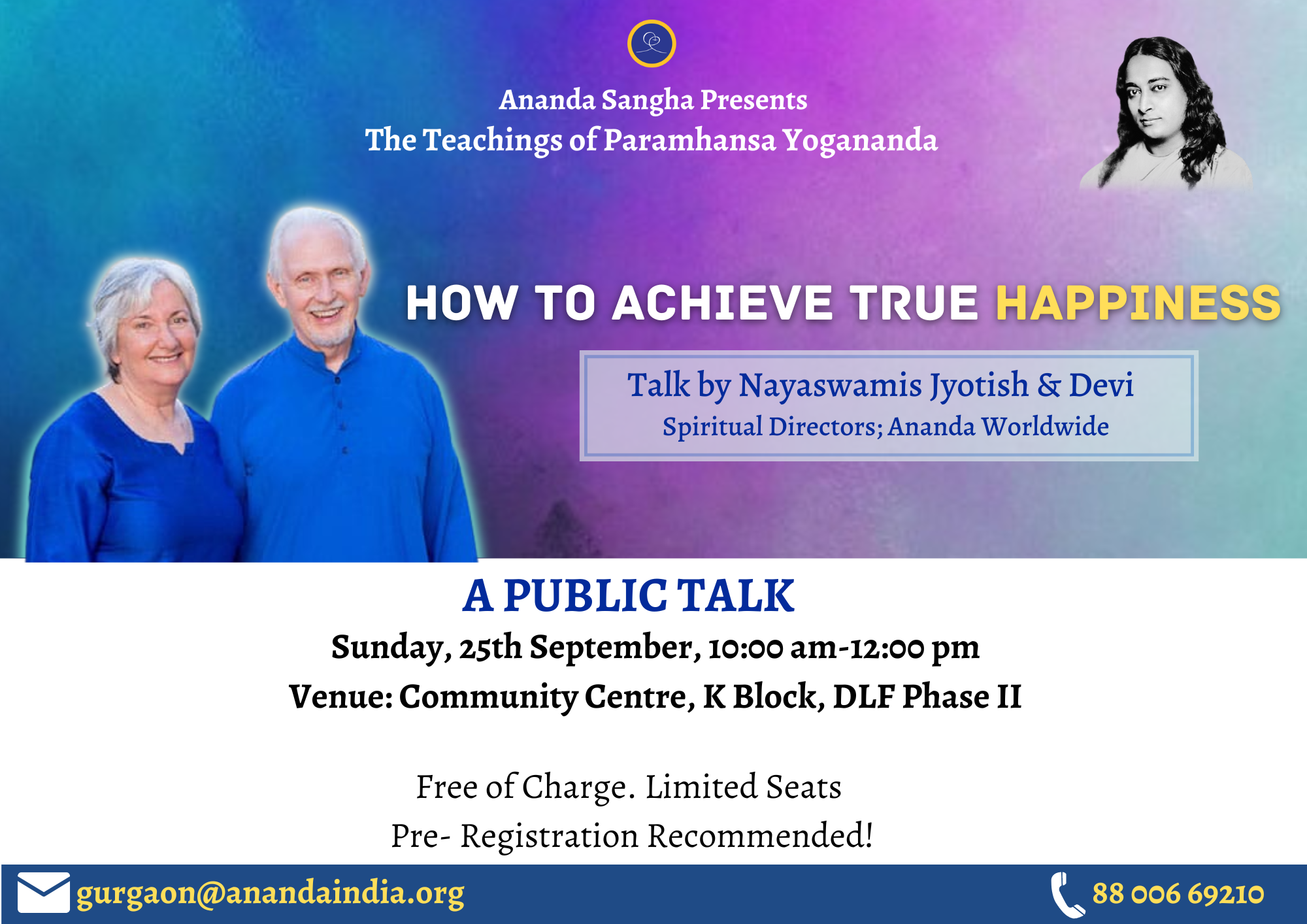 Ananda Sangha Presents
The Teachings of Paramhansa Yogananda

HOW TO ACHIEVE TRUE HAPPINESS

Talk by Nayaswamis Jyotish & Devi
Spiritual Directors; Ananda Worldwide

A PUBLIC TALK
Sunday, 25th September, 10:00 am-12:00 pm
Venue: Community Centre, K Block, DLF Phase II

Free of Charge. Limited Seats
Pre- Registration Recommended!

gurgaon@anandaindia.org
88 006 69210